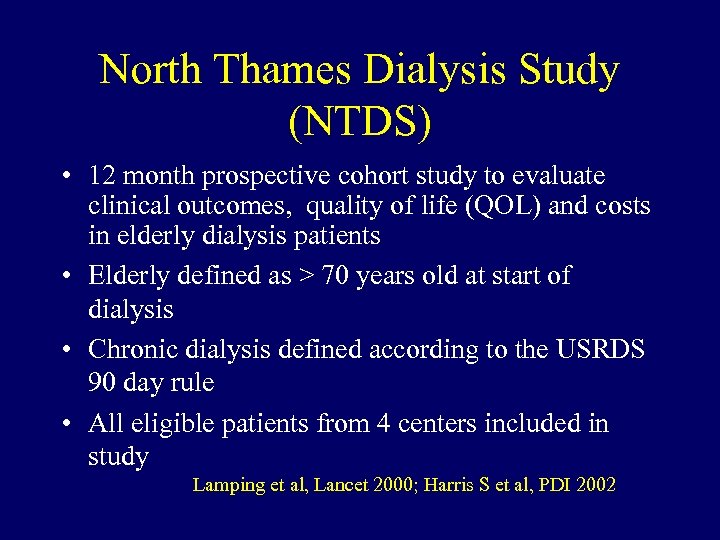 North Thames Dialysis Study (NTDS)

• 12 month prospective cohort study to evaluate clinical outcomes, quality of life (QOL) and costs in elderly dialysis patients

• Elderly defined as > 70 years old at start of dialysis

• Chronic dialysis defined according to the USRDS 90 day rule

• All eligible patients from 4 centers included in study

Lamping et al, Lancet 2000; Harris S et al, PDI 2002